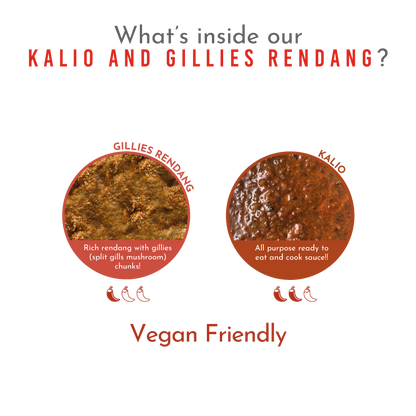 What's inside our
KALIO AND GILLIES RENDANG?

GILLIES RENDANG

Rich rendang with gillies (split gills mushroom) chunks!

KALIO

All purpose ready to eat and cook sauce!!

Vegan Friendly